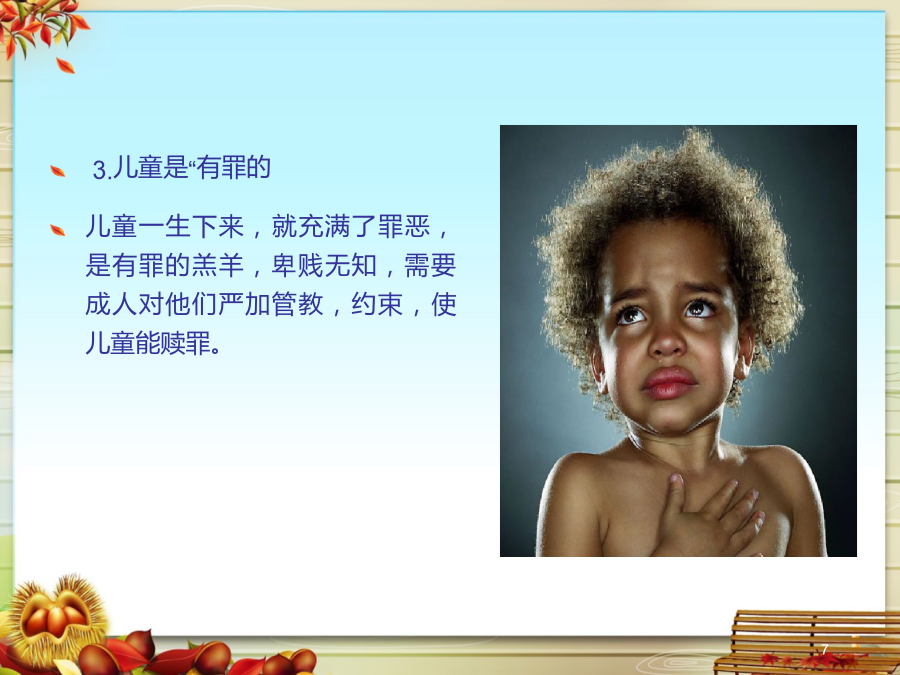 3.儿童是“有罪的

儿童一生下来，就充满了罪恶，是有罪的羔羊，卑贱无知，需要成人对他们严加管教，约束，使儿童能赎罪。